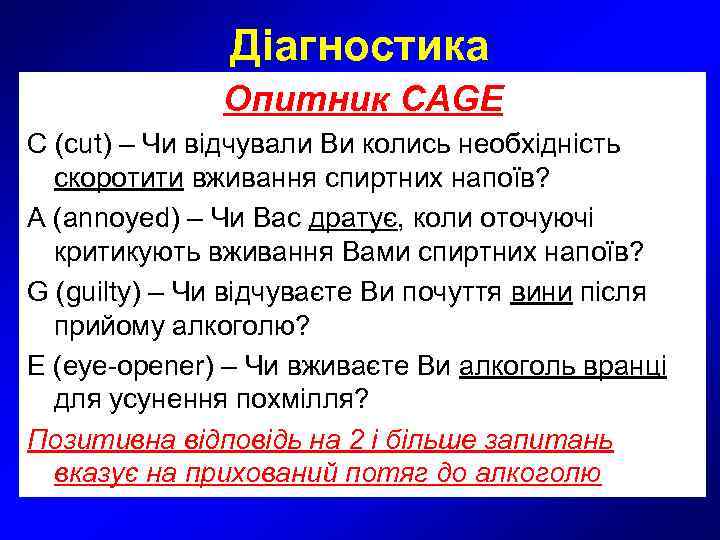 Діагностика

Опитник CAGE

C (cut) – Чи відчували Ви колись необхідність скоротити вживання спиртних напоїв?

A (annoyed) – Чи Вас дратує, коли оточуючі критикують вживання Вами спиртних напоїв?

G (guilty) – Чи відчуваєте Ви почуття вини після прийому алкоголю?

E (eye-opener) – Чи вживаєте Ви алкоголь вранці для усунення похмілля?

Позитивна відповідь на 2 і більше запитань вказує на прихований потяг до алкоголю